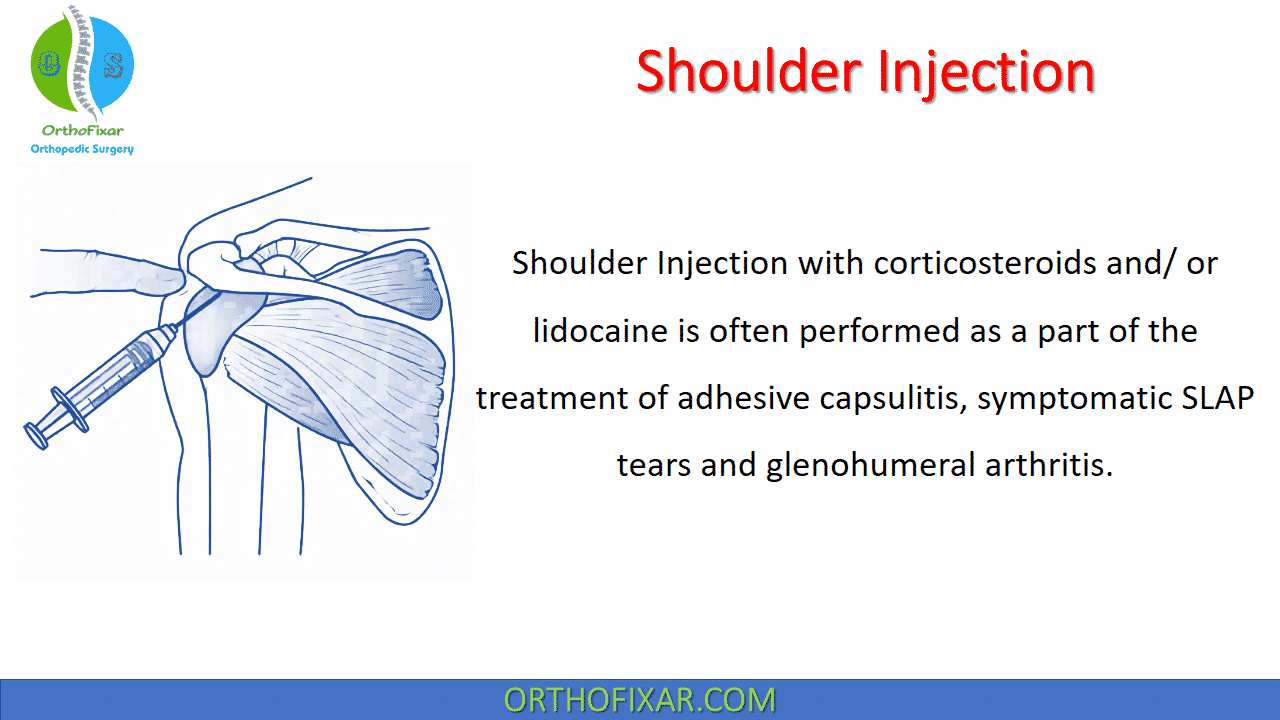 O S

OrthoFixar
Orthopedic Surgery

Shoulder Injection

Shoulder Injection with corticosteroids and/ or lidocaine is often performed as a part of the treatment of adhesive capsulitis, symptomatic SLAP tears and glenohumeral arthritis.

ORTHOFIXAR.COM